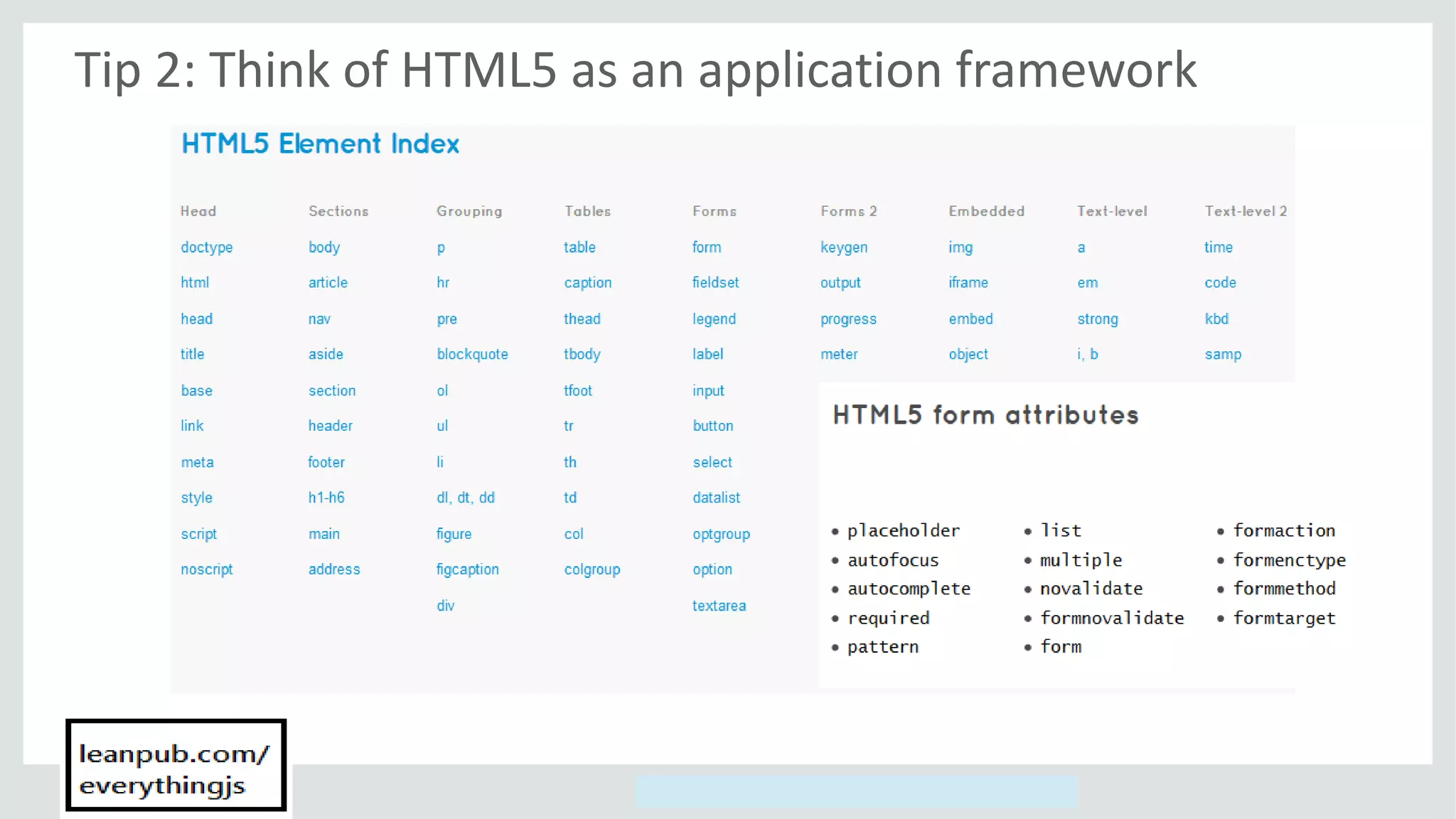 Tip 2: Think of HTML5 as an application framework

HTML5 Element Index

| Head | Sections | Grouping | Tables | Forms | Forms 2 | Embedded | Text-level | Text-level 2 |
|---|---|---|---|---|---|---|---|---|
| doctype | body | p | table | form | keygen | img | a | time |
| html | article | hr | caption | fieldset | output | iframe | em | code |
| head | nav | pre | thead | legend | progress | embed | strong | kbd |
| title | aside | blockquote | tbody | label | meter | object | i, b | samp |
| base | section | ol | tfoot | input | | | | |
| link | header | ul | tr | button | | | | |
| meta | footer | li | th | select | | | | |
| style | h1-h6 | dl, dt, dd | td | datalist | | | | |
| script | main | figure | col | optgroup | | | | |
| noscript | address | figcaption | colgroup | option | | | | |
| | | div | | textarea | | | | |

HTML5 form attributes

• placeholder
• autofocus
• autocomplete
• required
• pattern

• list
• multiple
• novalidate
• formnovalidate
• form

• formaction
• formenctype
• formmethod
• formtarget

leanpub.com/
everythingjs